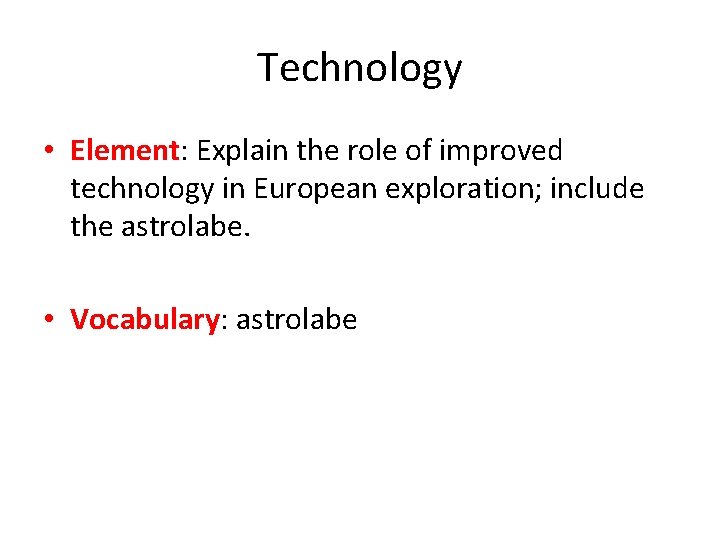 Technology

• Element: Explain the role of improved technology in European exploration; include the astrolabe.

• Vocabulary: astrolabe